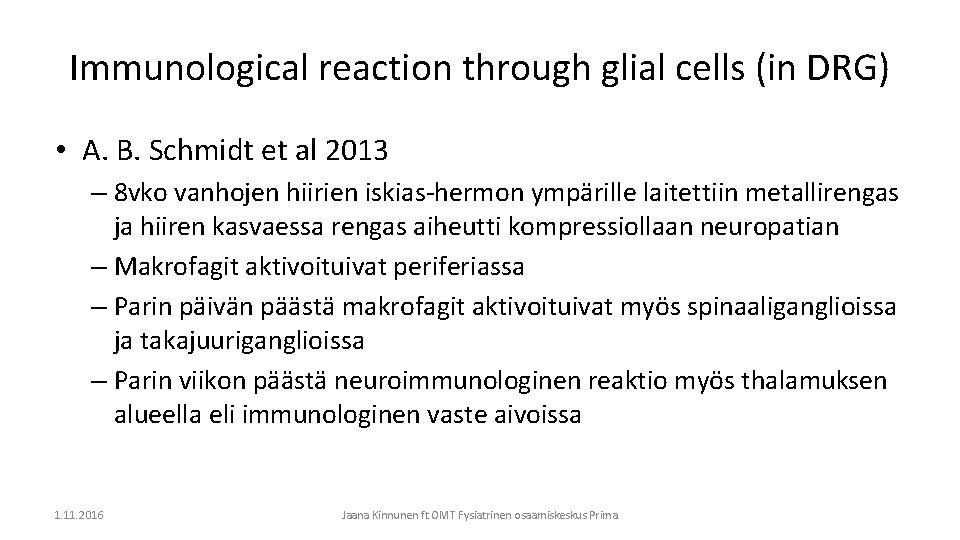 Immunological reaction through glial cells (in DRG)

• A. B. Schmidt et al 2013

– 8vko vanhojen hiirien iskias-hermon ympärille laitettiin metallirengas ja hiiren kasvaessa rengas aiheutti kompressiollaan neuropatian

– Makrofagit aktivoituivat periferiassa

– Parin päivän päästä makrofagit aktivoituivat myös spinaaliganglioissa ja takajuuriganglioissa

– Parin viikon päästä neuroimmunologinen reaktio myös thalamuksen alueella eli immunologinen vaste aivoissa

1.11.2016

Jaana Kinnunen ft OMT Fysiatrinen osaamiskeskus Prima